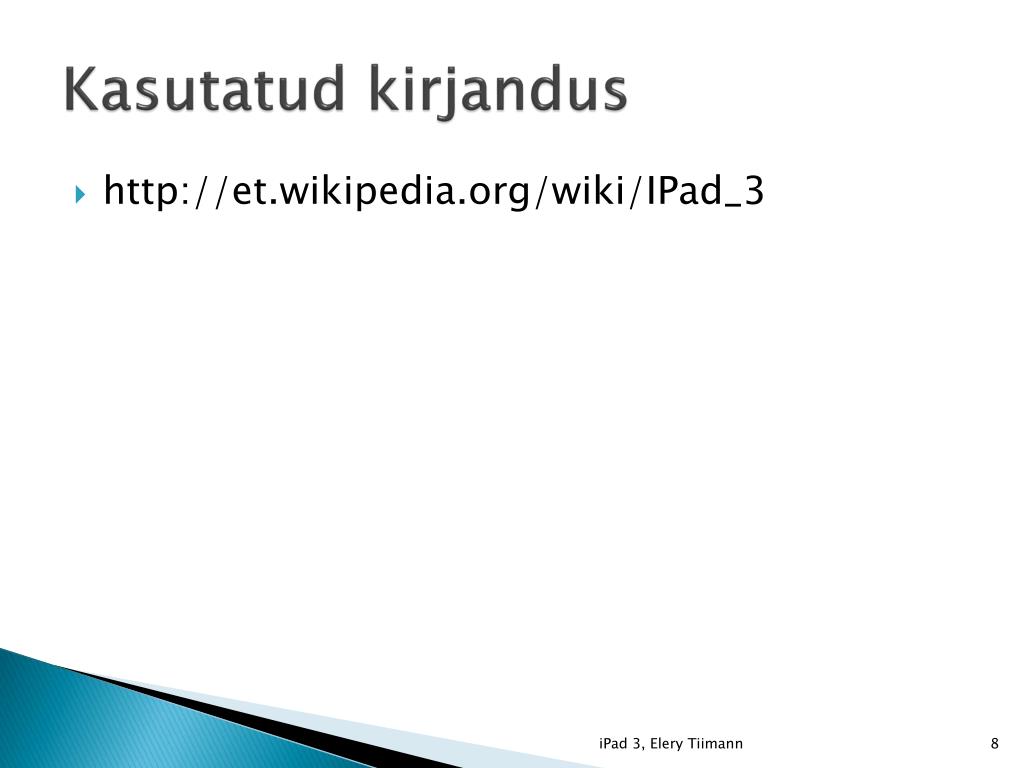 Kasutatud kirjandus

http://et.wikipedia.org/wiki/IPad_3

iPad 3, Elery Tiimann

8